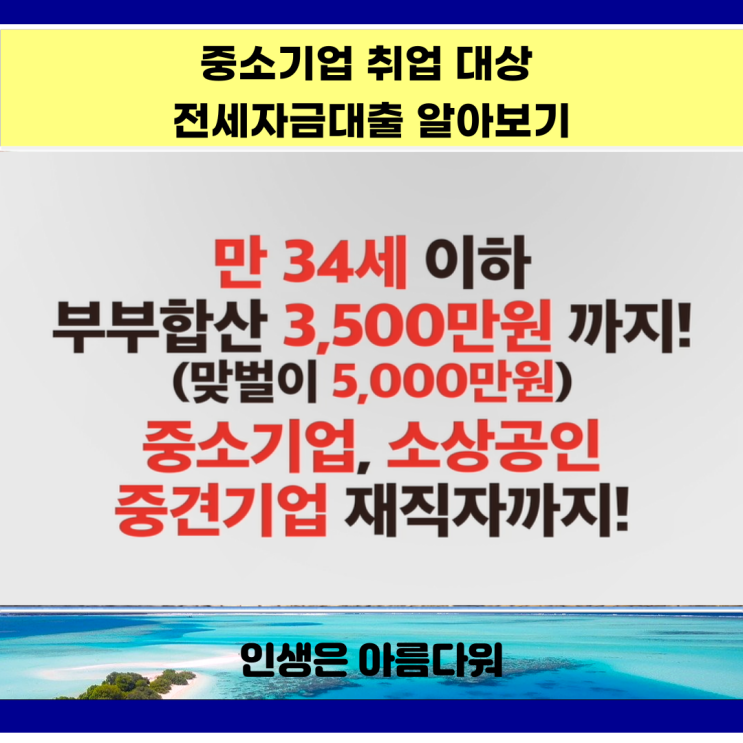 중소기업 취업 대상
전세자금대출 알아보기

만 34세 이하
부부합산 3,500만원 까지!
(맞벌이 5,000만원)
중소기업, 소상공인
중견기업 재직자까지!

인생은 아름다워